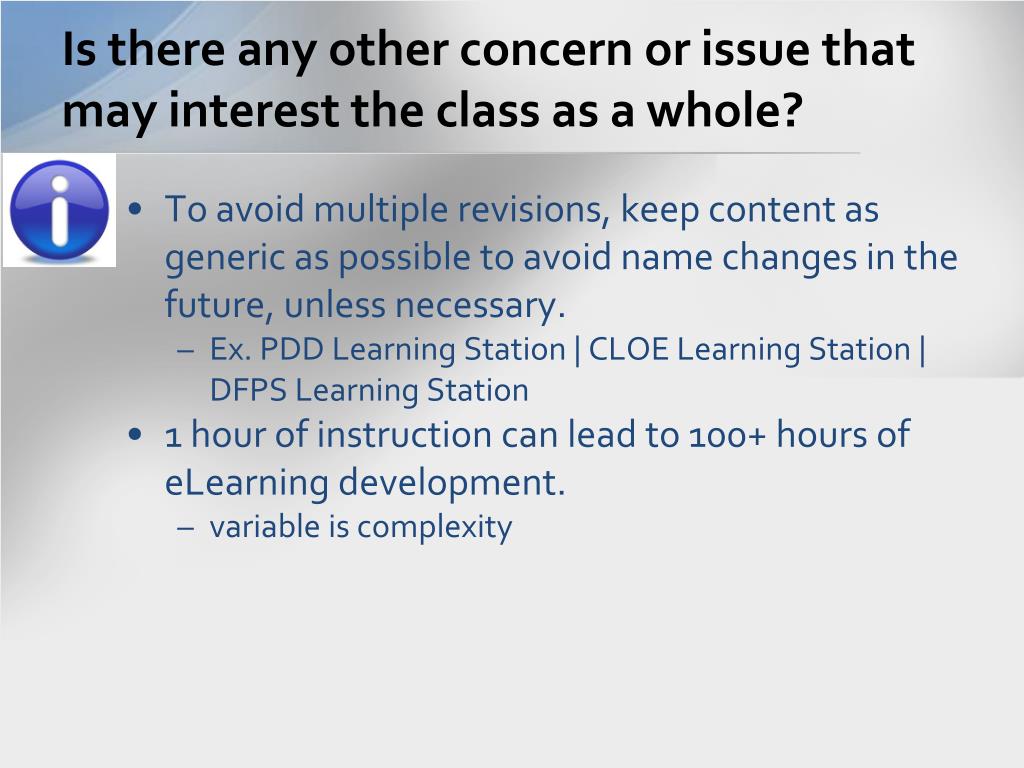 Is there any other concern or issue that may interest the class as a whole?

i

• To avoid multiple revisions, keep content as generic as possible to avoid name changes in the future, unless necessary.
– Ex. PDD Learning Station | CLOE Learning Station | DFPS Learning Station
• 1 hour of instruction can lead to 100+ hours of eLearning development.
– variable is complexity